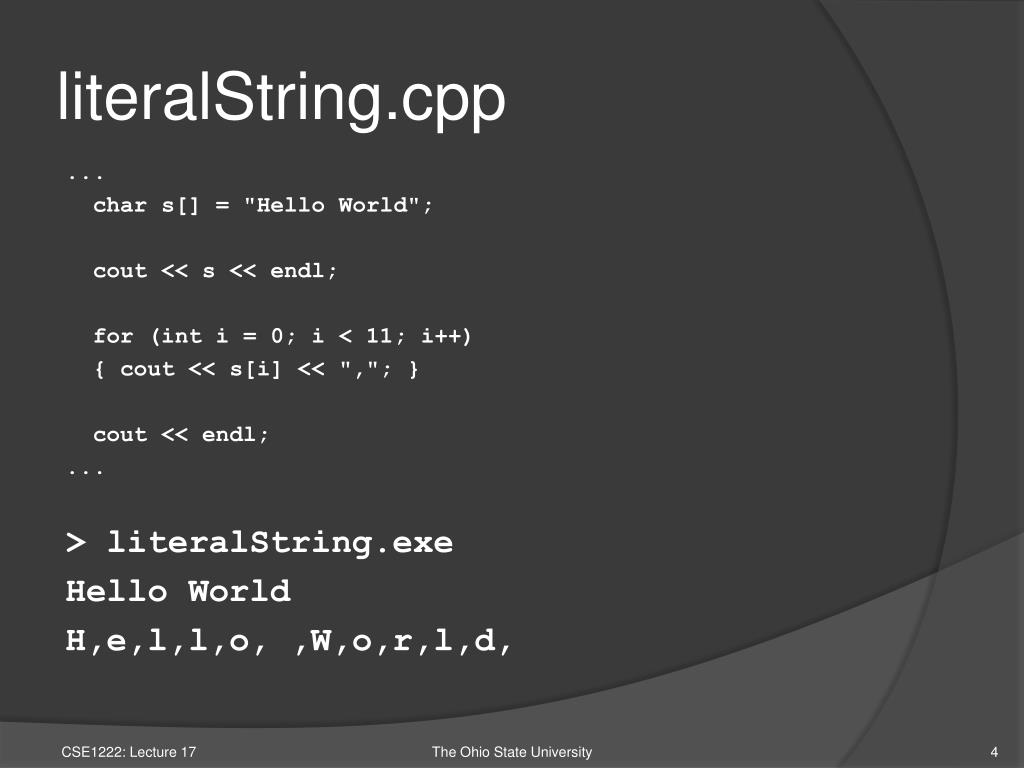 literalString.cpp

...
char s[] = "Hello World";

cout << s << endl;

for (int i = 0; i < 11; i++)
{ cout << s[i] << ","; }

cout << endl;
...

> literalString.exe
Hello World
H,e,l,l,o, ,W,o,r,l,d,

CSE1222: Lecture 17

The Ohio State University

4